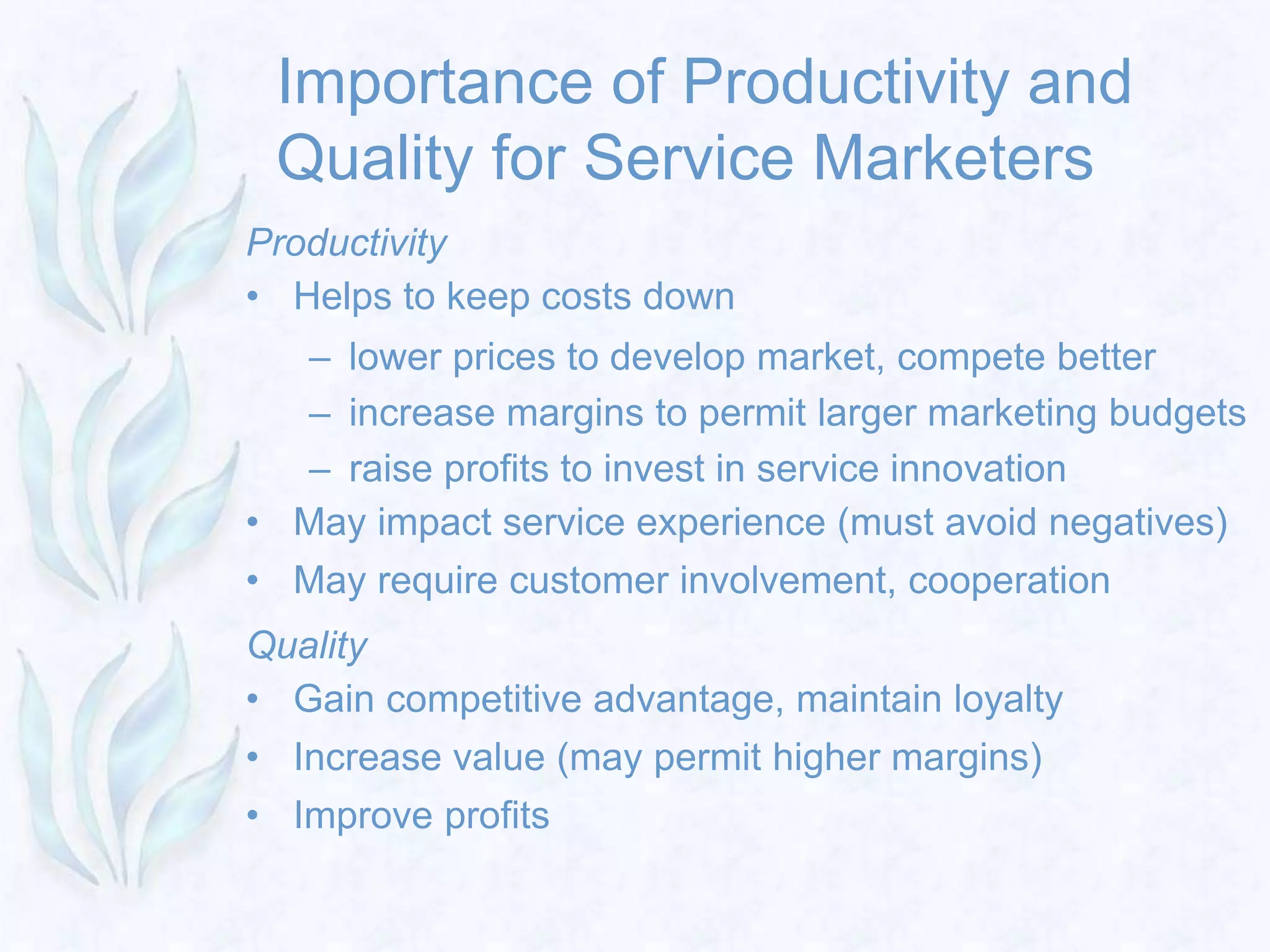 Importance of Productivity and Quality for Service Marketers

Productivity

• Helps to keep costs down
– lower prices to develop market, compete better
– increase margins to permit larger marketing budgets
– raise profits to invest in service innovation
• May impact service experience (must avoid negatives)
• May require customer involvement, cooperation

Quality

• Gain competitive advantage, maintain loyalty
• Increase value (may permit higher margins)
• Improve profits